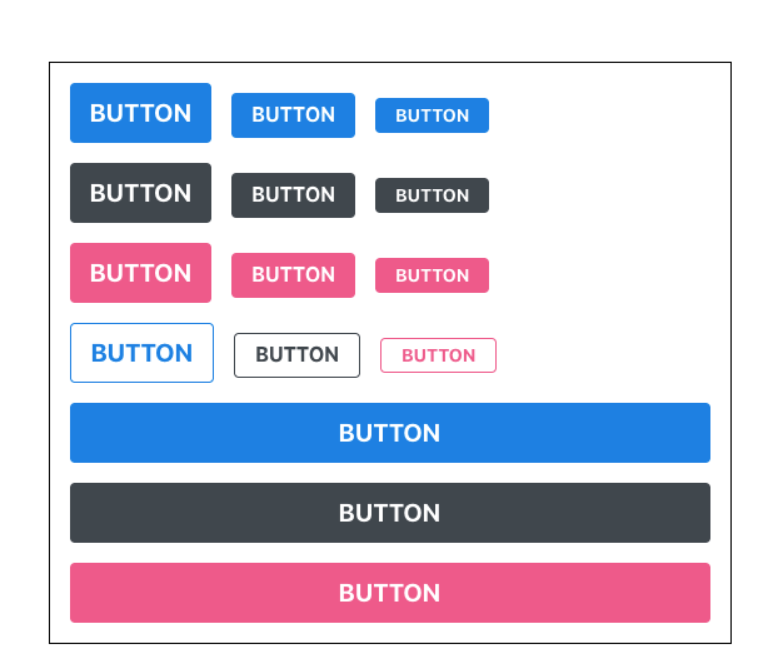 BUTTON BUTTON BUTTON

BUTTON BUTTON BUTTON

BUTTON BUTTON BUTTON

BUTTON BUTTON BUTTON

BUTTON

BUTTON

BUTTON